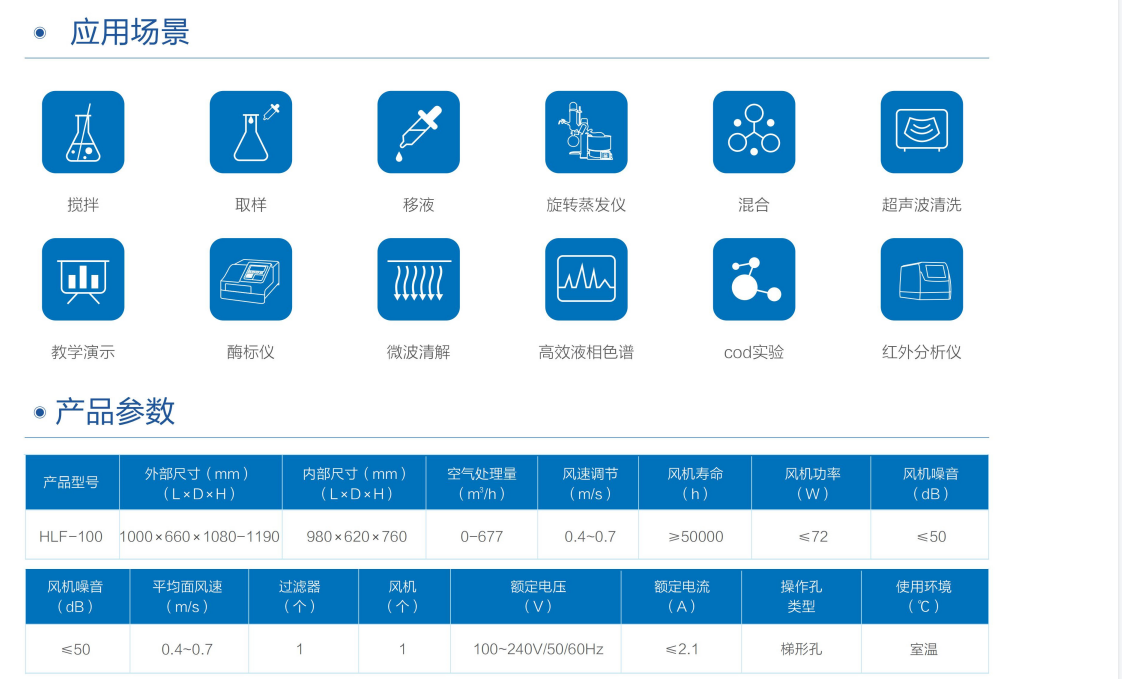 应用场景

搅拌

取样

移液

旋转蒸发仪

混合

超声波清洗

教学演示

酶标仪

微波清解

高效液相色谱

cod实验

红外分析仪

产品参数

| 产品型号 | 外部尺寸（mm）（L×D×H） | 内部尺寸（mm）（L×D×H） | 空气处理量（m³/h） | 风速调节（m/s） | 风机寿命（h） | 风机功率（W） | 风机噪音（dB） |
|---|---|---|---|---|---|---|---|
| HLF-100 | 1000×660×1080-1190 | 980×620×760 | 0-677 | 0.4~0.7 | ≥50000 | ≤72 | ≤50 |

| 风机噪音（dB） | 平均面风速（m/s） | 过滤器（个） | 风机（个） | 额定电压（V） | 额定电流（A） | 操作孔类型 | 使用环境（℃） |
|---|---|---|---|---|---|---|---|
| ≤50 | 0.4~0.7 | 1 | 1 | 100~240V/50/60Hz | ≤2.1 | 梯形孔 | 室温 |